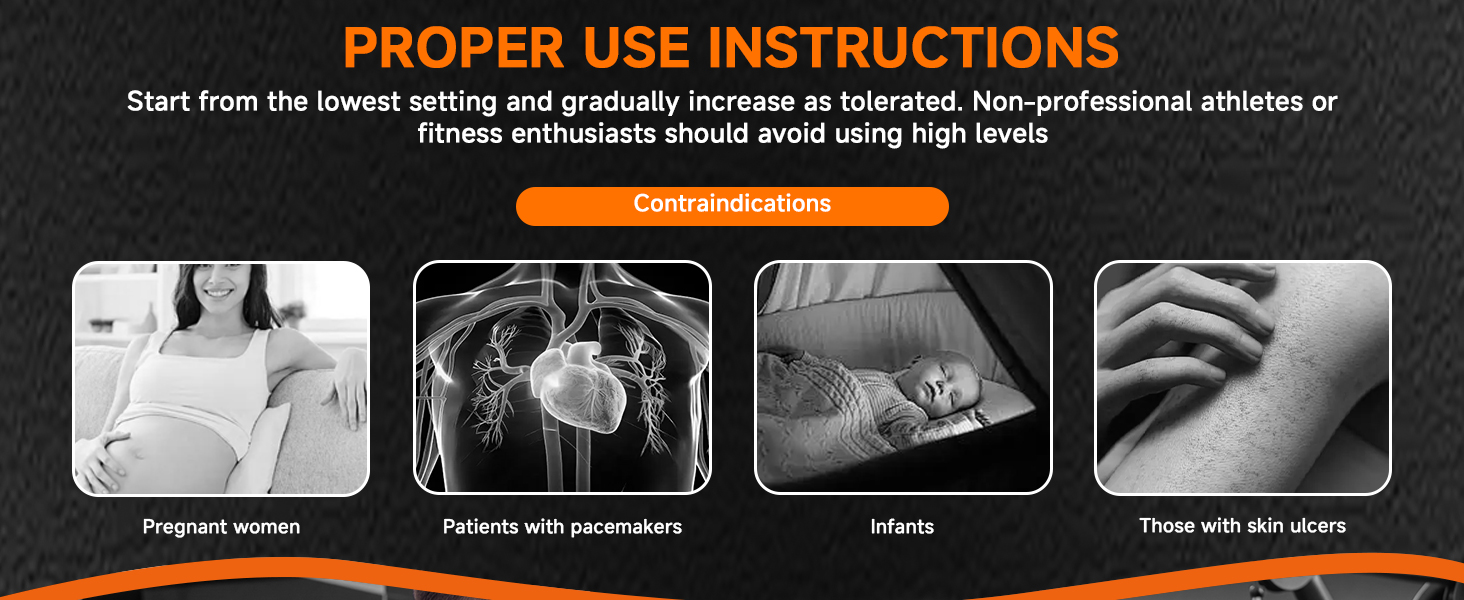 PROPER USE INSTRUCTIONS

Start from the lowest setting and gradually increase as tolerated. Non-professional athletes or fitness enthusiasts should avoid using high levels

Contraindications

Pregnant women

Patients with pacemakers

Infants

Those with skin ulcers